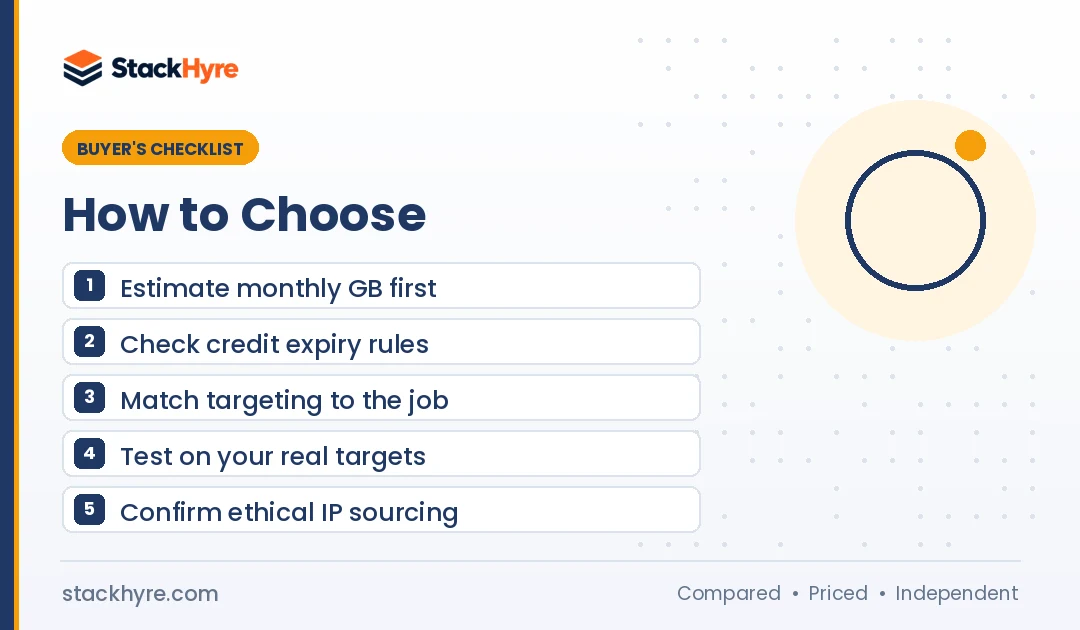 StackHyre

BUYER'S CHECKLIST

How to Choose

1 Estimate monthly GB first

2 Check credit expiry rules

3 Match targeting to the job

4 Test on your real targets

5 Confirm ethical IP sourcing

stackhyre.com

Compared • Priced • Independent